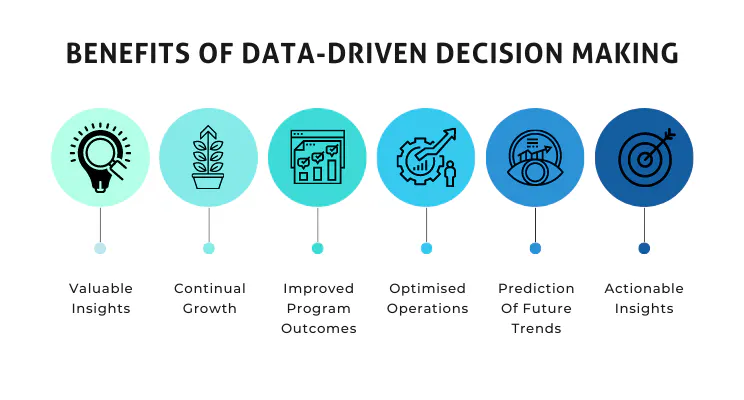 BENEFITS OF DATA-DRIVEN DECISION MAKING

Valuable Insights

Continual Growth

Improved Program Outcomes

Optimised Operations

Prediction Of Future Trends

Actionable Insights